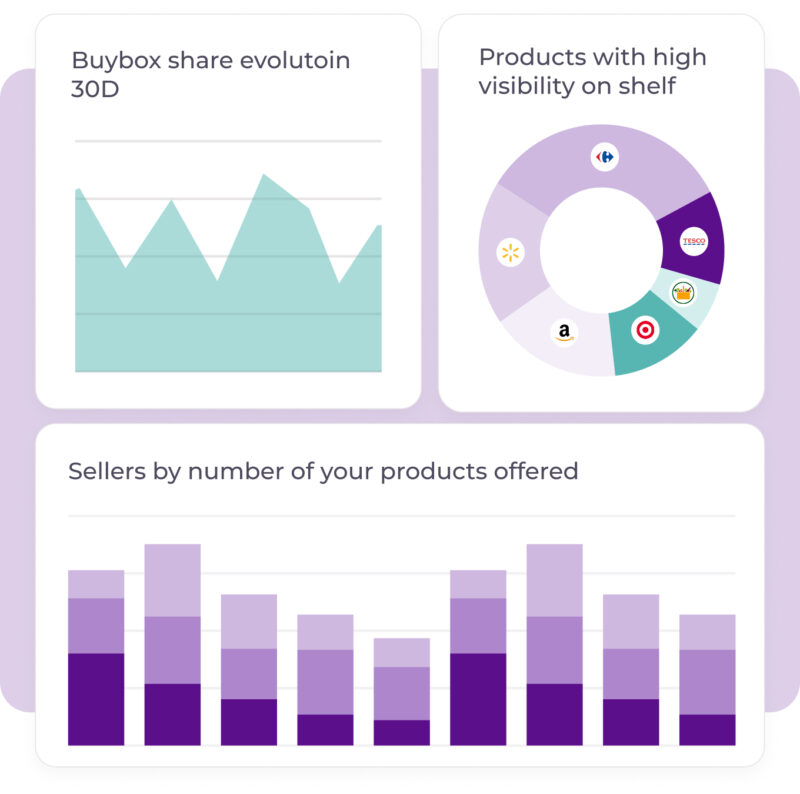 Buybox share evolutoin 30D

Products with high visibility on shelf

TESCO

a

Sellers by number of your products offered